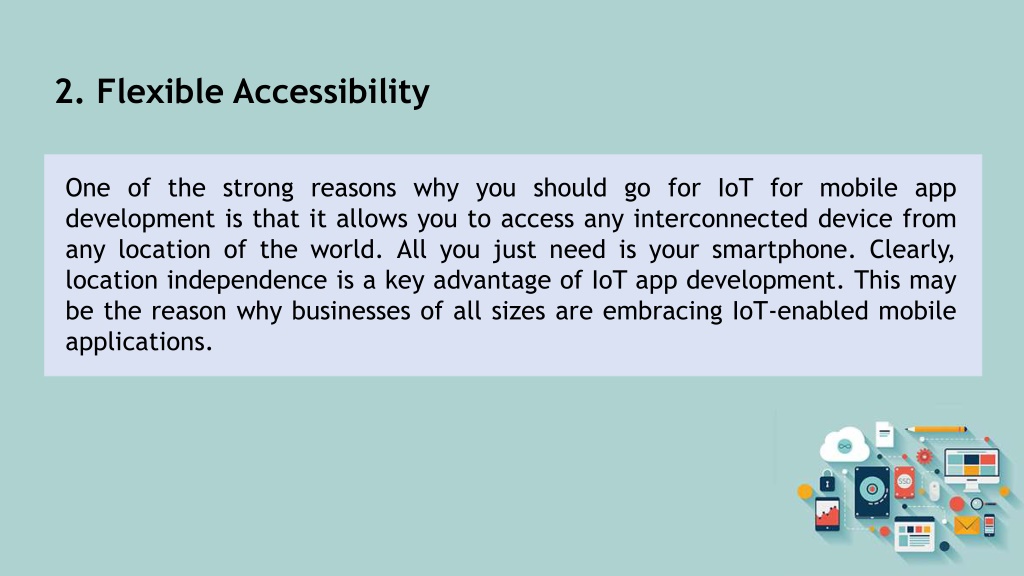 2. Flexible Accessibility

One of the strong reasons why you should go for IoT for mobile app development is that it allows you to access any interconnected device from any location of the world. All you just need is your smartphone. Clearly, location independence is a key advantage of IoT app development. This may be the reason why businesses of all sizes are embracing IoT-enabled mobile applications.

SSD